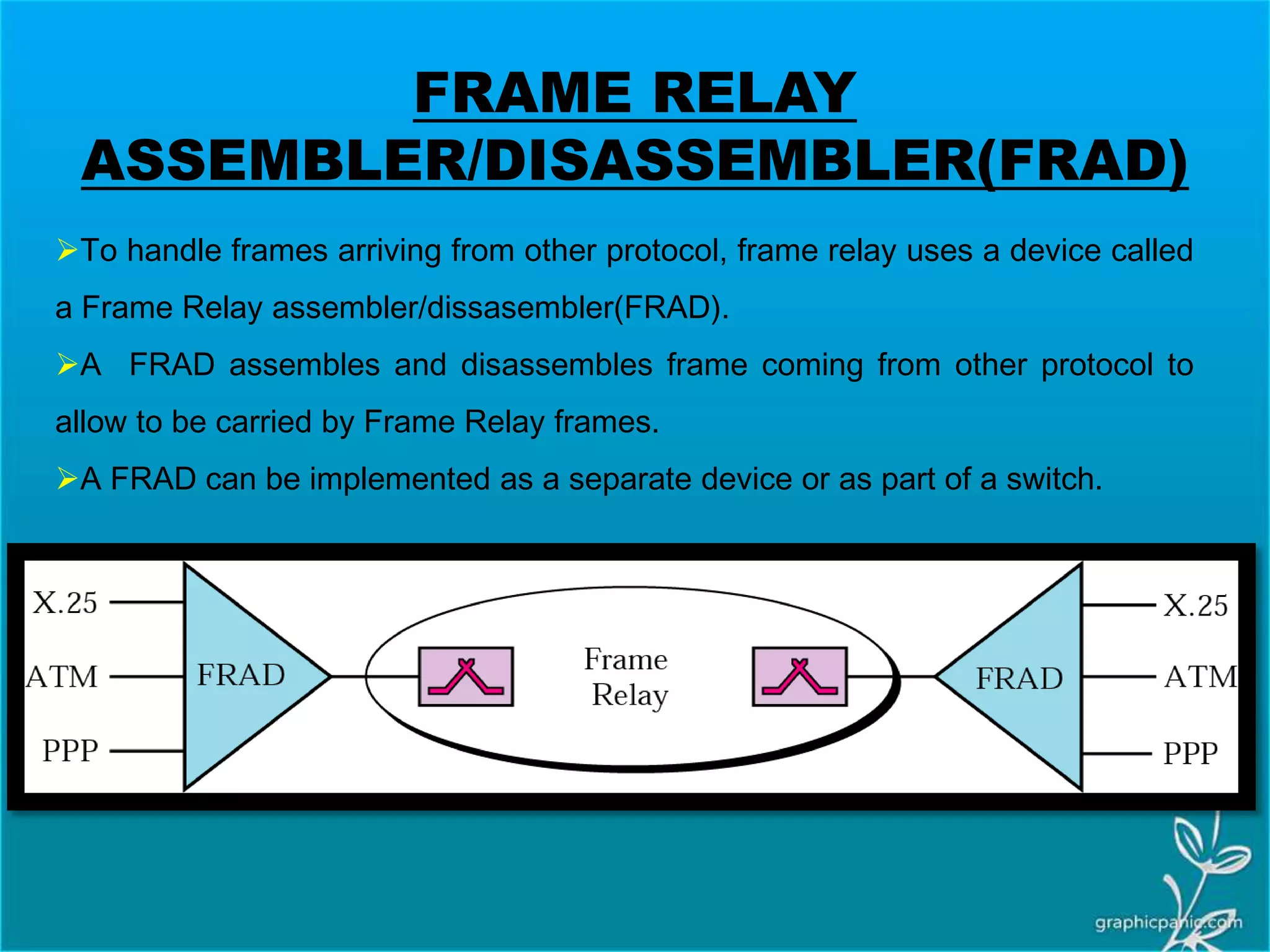 FRAME RELAY ASSEMBLER/DISASSEMBLER(FRAD)

➢To handle frames arriving from other protocol, frame relay uses a device called a Frame Relay assembler/dissasembler(FRAD).

➢A FRAD assembles and disassembles frame coming from other protocol to allow to be carried by Frame Relay frames.

➢A FRAD can be implemented as a separate device or as part of a switch.

X.25
ATM
PPP
FRAD
Frame Relay
FRAD
X.25
ATM
PPP

graphicpanic.com